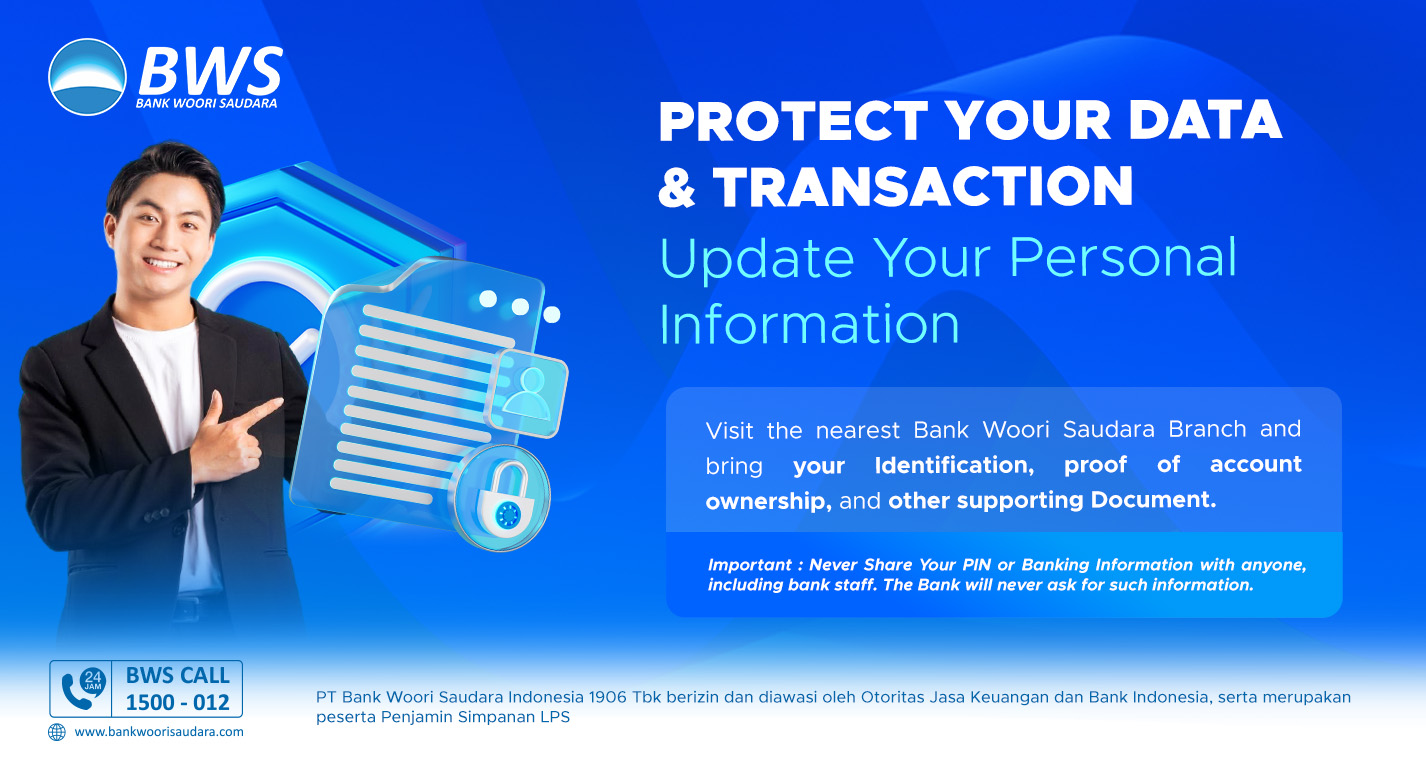 BWS
BANK WOORI SAUDARA

PROTECT YOUR DATA & TRANSACTION
Update Your Personal Information

Visit the nearest Bank Woori Saudara Branch and bring your Identification, proof of account ownership, and other supporting Document.

Important : Never Share Your PIN or Banking Information with anyone, including bank staff. The Bank will never ask for such information.

24 JAM
BWS CALL
1500 - 012
www.bankwoorisaudara.com

PT Bank Woori Saudara Indonesia 1906 Tbk berizin dan diawasi oleh Otoritas Jasa Keuangan dan Bank Indonesia, serta merupakan peserta Penjamin Simpanan LPS